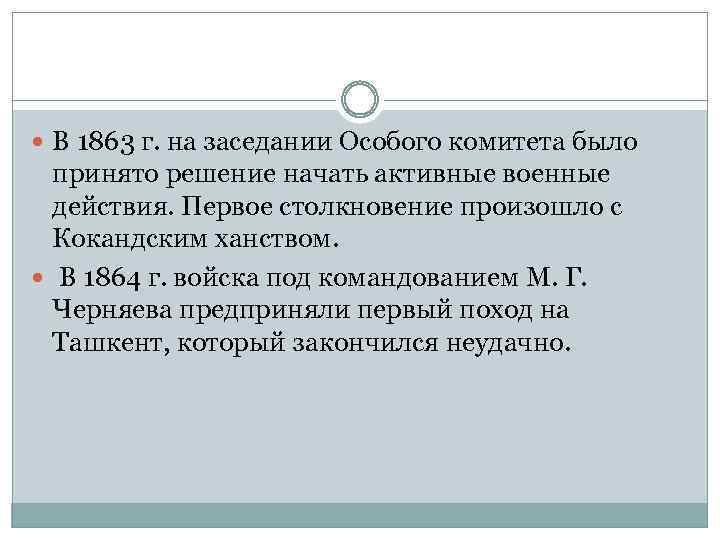 В 1863 г. на заседании Особого комитета было принято решение начать активные военные действия. Первое столкновение произошло с Кокандским ханством.

В 1864 г. войска под командованием М. Г. Черняева предприняли первый поход на Ташкент, который закончился неудачно.